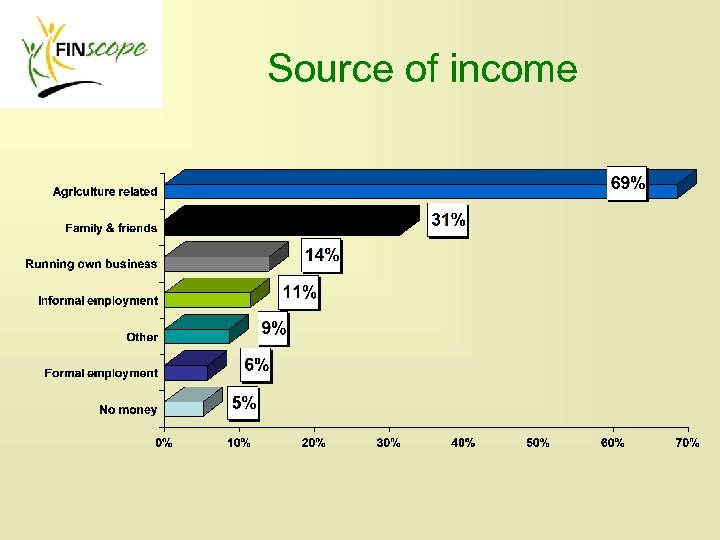 FINscope

Source of income

Agriculture related
69%
Family & friends
31%
Running own business
14%
Informal employment
11%
Other
9%
Formal employment
6%
No money
5%

0%
10%
20%
30%
40%
50%
60%
70%